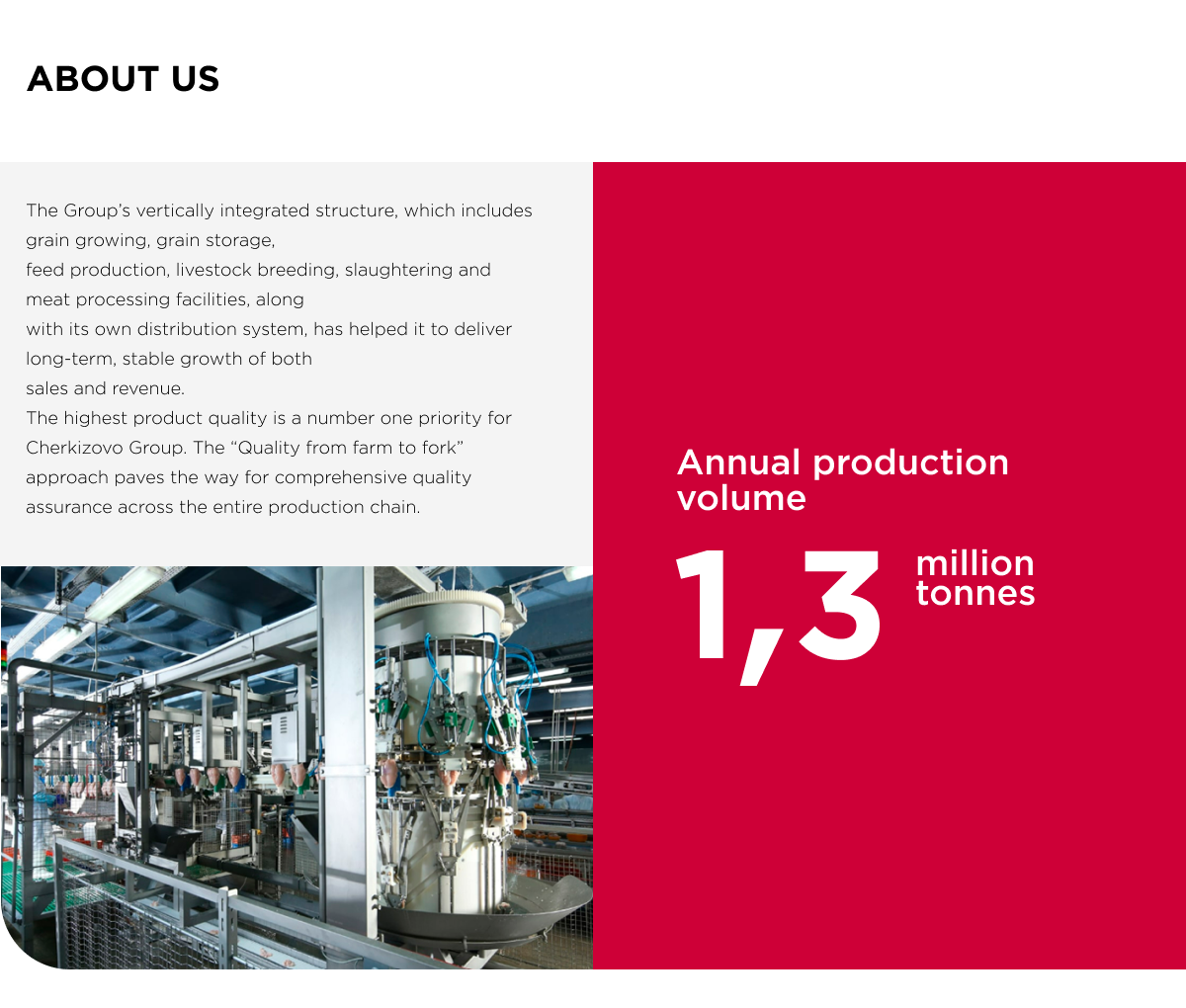 ABOUT US

The Group's vertically integrated structure, which includes grain growing, grain storage, feed production, livestock breeding, slaughtering and meat processing facilities, along with its own distribution system, has helped it to deliver long-term, stable growth of both sales and revenue.
The highest product quality is a number one priority for Cherkizovo Group. The "Quality from farm to fork" approach paves the way for comprehensive quality assurance across the entire production chain.

Annual production volume

1,3 million tonnes